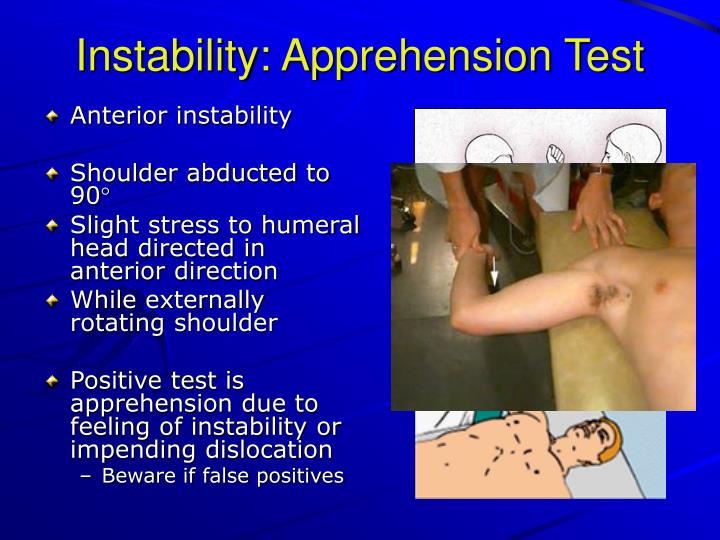 Instability: Apprehension Test

Anterior instability

Shoulder abducted to 90°

Slight stress to humeral head directed in anterior direction

While externally rotating shoulder

Positive test is apprehension due to feeling of instability or impending dislocation

– Beware if false positives